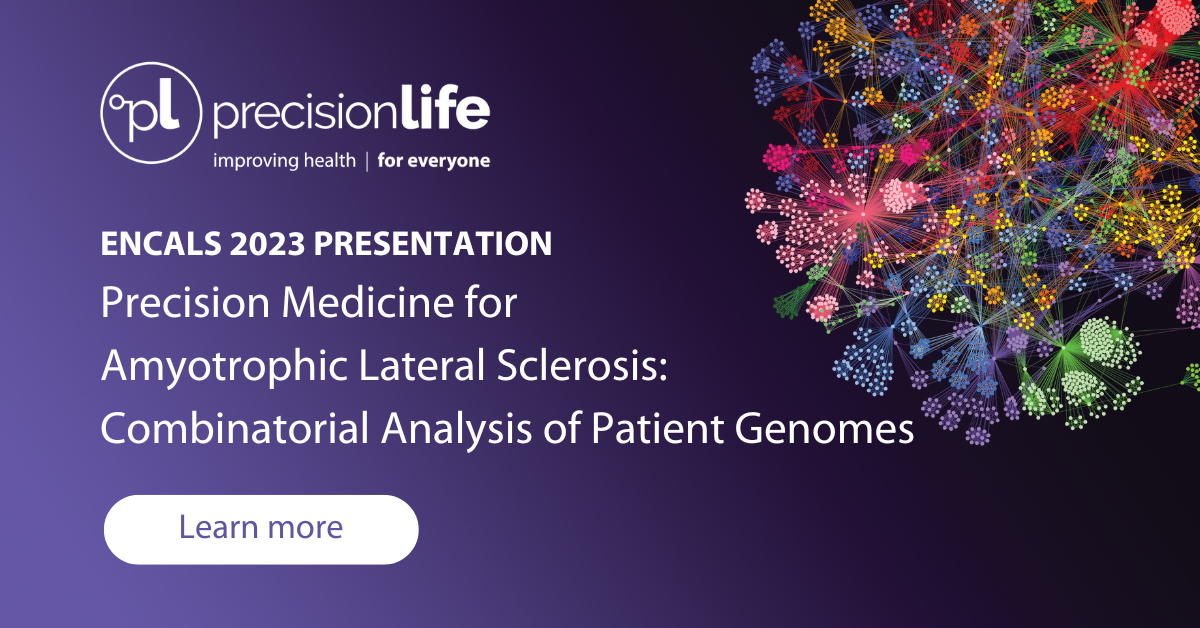 pl precisionlife
improving health | for everyone

ENCALS 2023 PRESENTATION
Precision Medicine for Amyotrophic Lateral Sclerosis: Combinatorial Analysis of Patient Genomes

Learn more